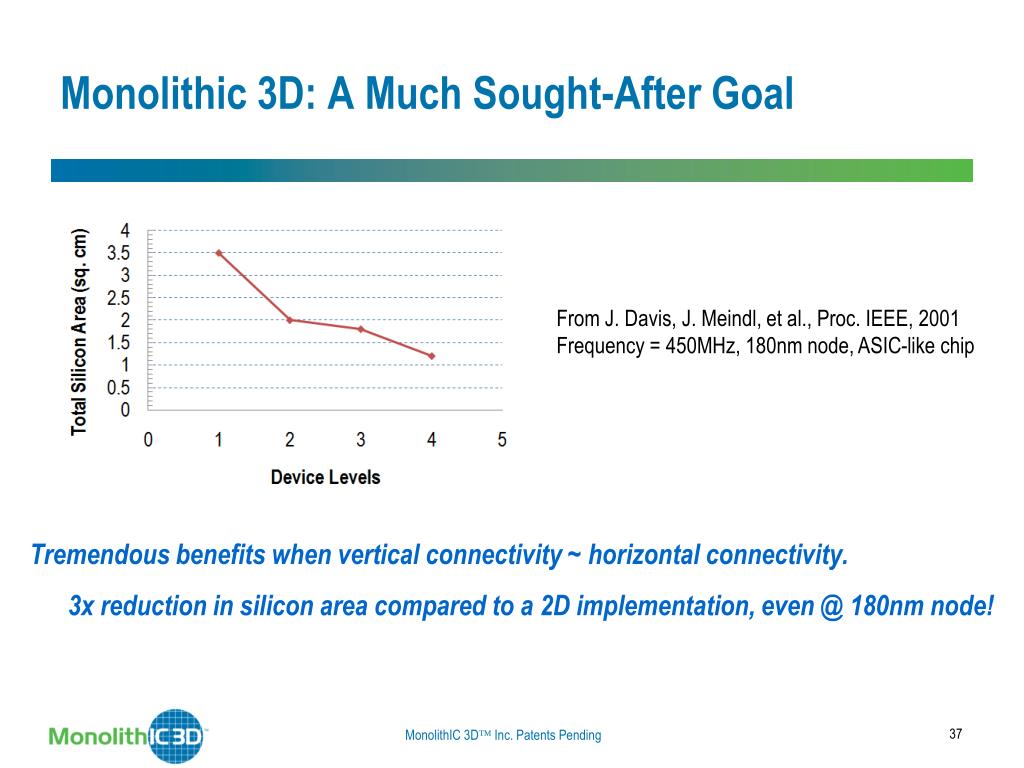 Monolithic 3D: A Much Sought-After Goal

Total Silicon Area (sq. cm)
4
3.5
3
2.5
2
1.5
1
0.5
0
0 1 2 3 4 5
Device Levels

From J. Davis, J. Meindl, et al., Proc. IEEE, 2001
Frequency = 450MHz, 180nm node, ASIC-like chip

Tremendous benefits when vertical connectivity ~ horizontal connectivity.

3x reduction in silicon area compared to a 2D implementation, even @ 180nm node!

MonolithIC3D

MonolithIC 3D™ Inc. Patents Pending

37